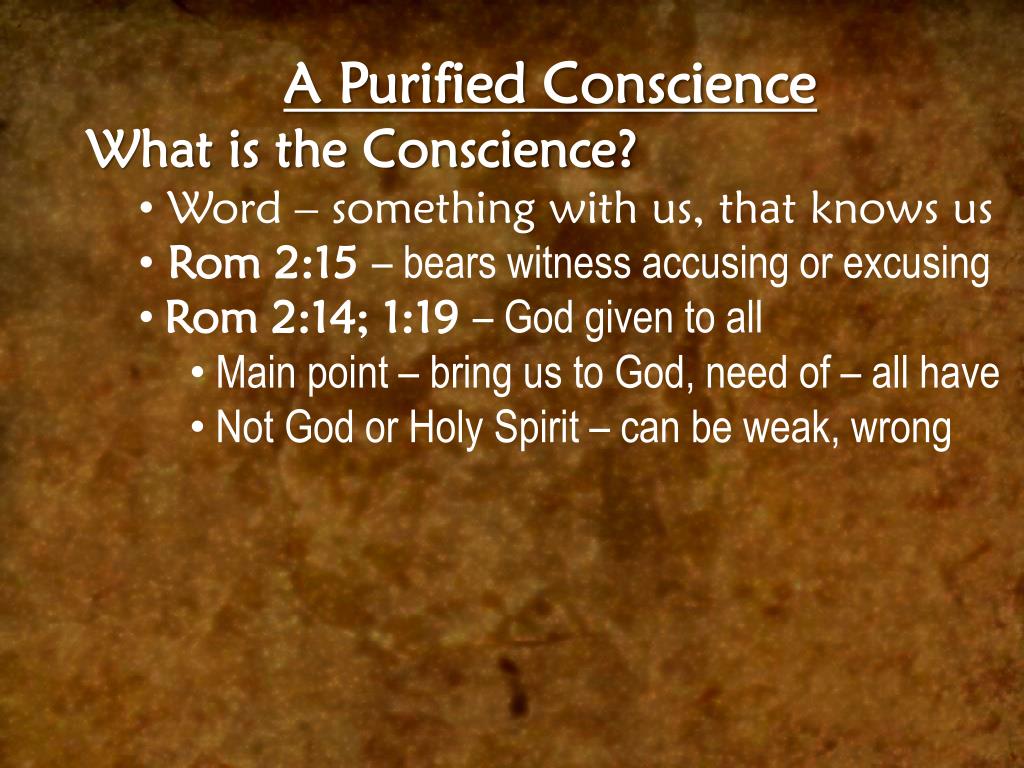 A Purified Conscience

What is the Conscience?

• Word – something with us, that knows us
• Rom 2:15 – bears witness accusing or excusing
• Rom 2:14; 1:19 – God given to all
  • Main point – bring us to God, need of – all have
  • Not God or Holy Spirit – can be weak, wrong